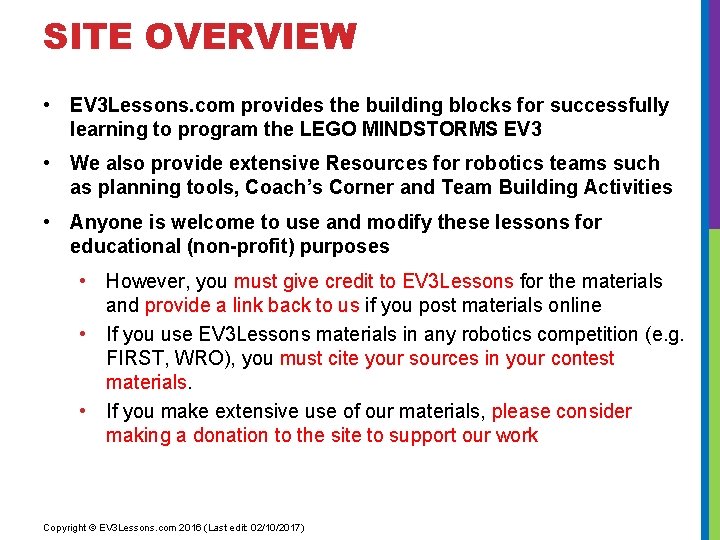 SITE OVERVIEW

• EV3Lessons.com provides the building blocks for successfully learning to program the LEGO MINDSTORMS EV3

• We also provide extensive Resources for robotics teams such as planning tools, Coach's Corner and Team Building Activities

• Anyone is welcome to use and modify these lessons for educational (non-profit) purposes

• However, you must give credit to EV3Lessons for the materials and provide a link back to us if you post materials online

• If you use EV3Lessons materials in any robotics competition (e.g. FIRST, WRO), you must cite your sources in your contest materials.

• If you make extensive use of our materials, please consider making a donation to the site to support our work

Copyright © EV3Lessons.com 2016 (Last edit 02/10/2017)